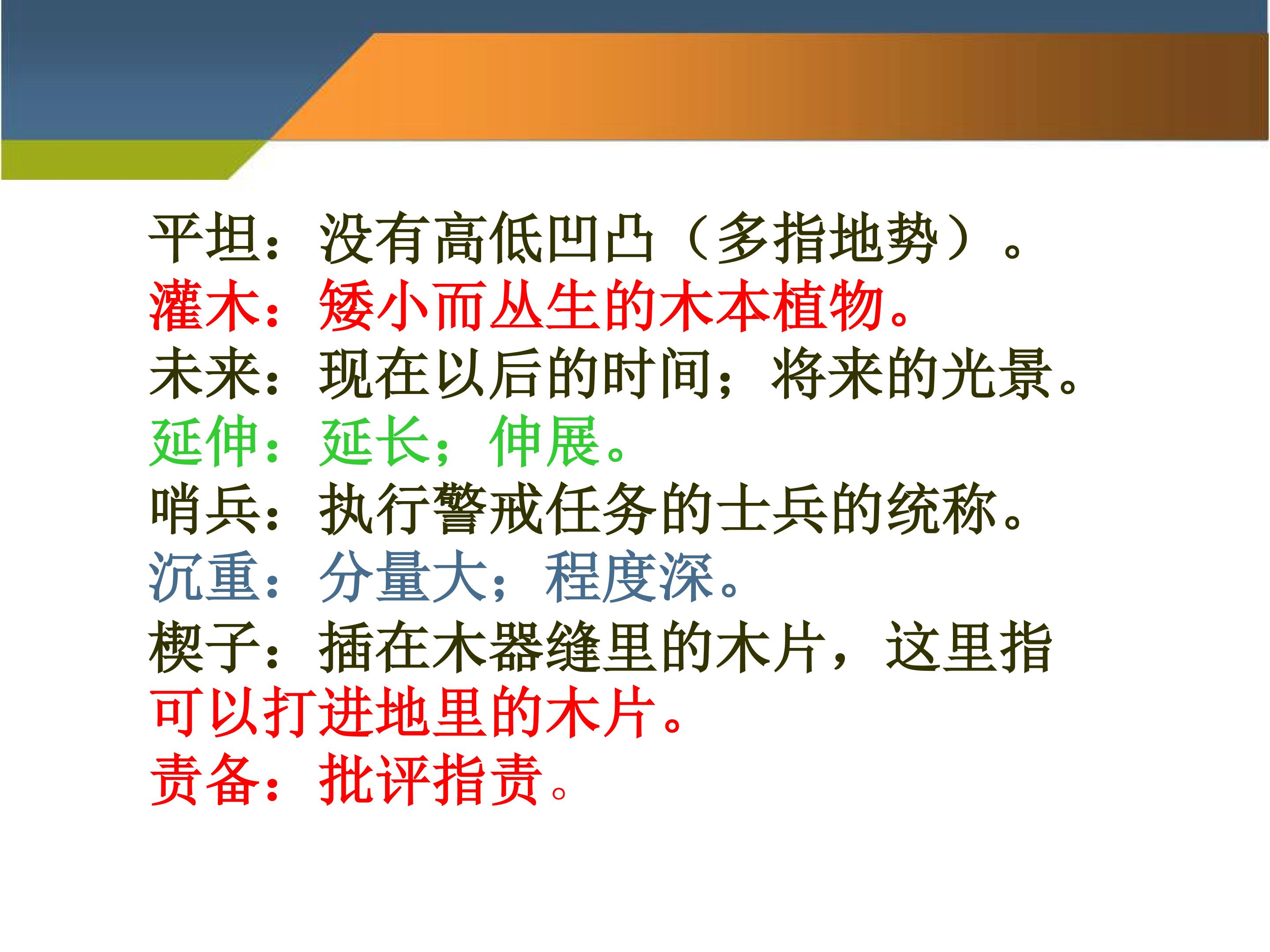 平坦：没有高低凹凸（多指地势）。

灌木：矮小而丛生的木本植物。

未来：现在以后的时间；将来的光景。

延伸：延长；伸展。

哨兵：执行警戒任务的士兵的统称。

沉重：分量大；程度深。

楔子：插在木器缝里的木片，这里指可以打进地里的木片。

责备：批评指责。